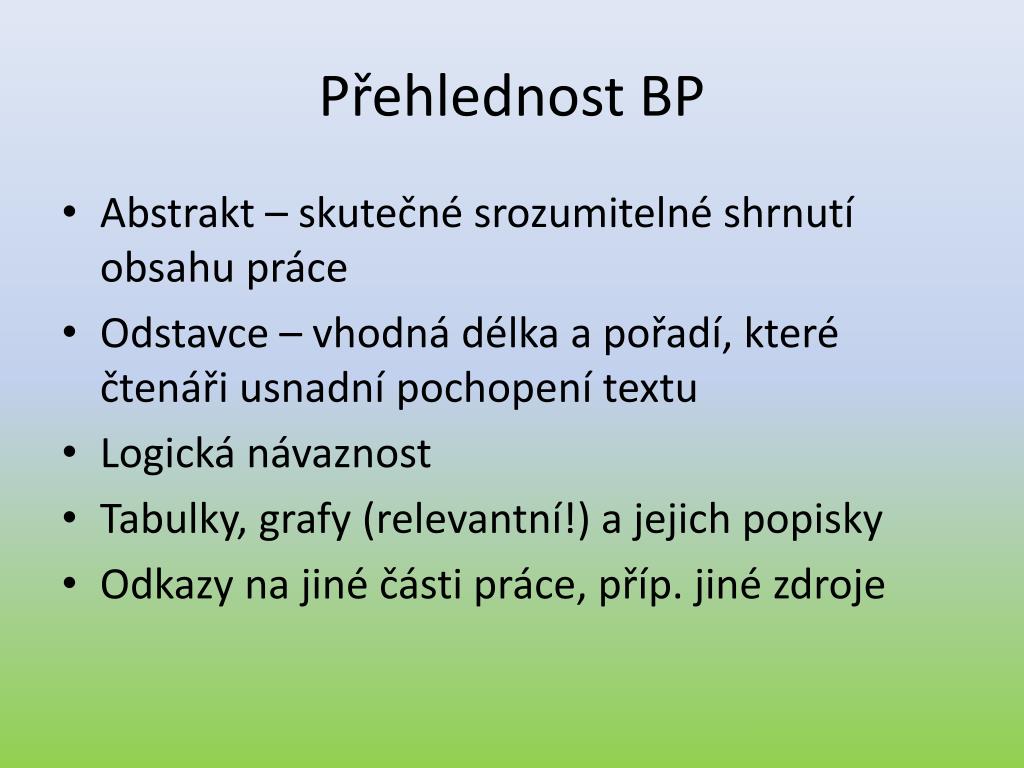 Přehlednost BP

• Abstrakt – skutečné srozumitelné shrnutí obsahu práce
• Odstavce – vhodná délka a pořadí, které čtenáři usnadní pochopení textu
• Logická návaznost
• Tabulky, grafy (relevantní!) a jejich popisky
• Odkazy na jiné části práce, příp. jiné zdroje